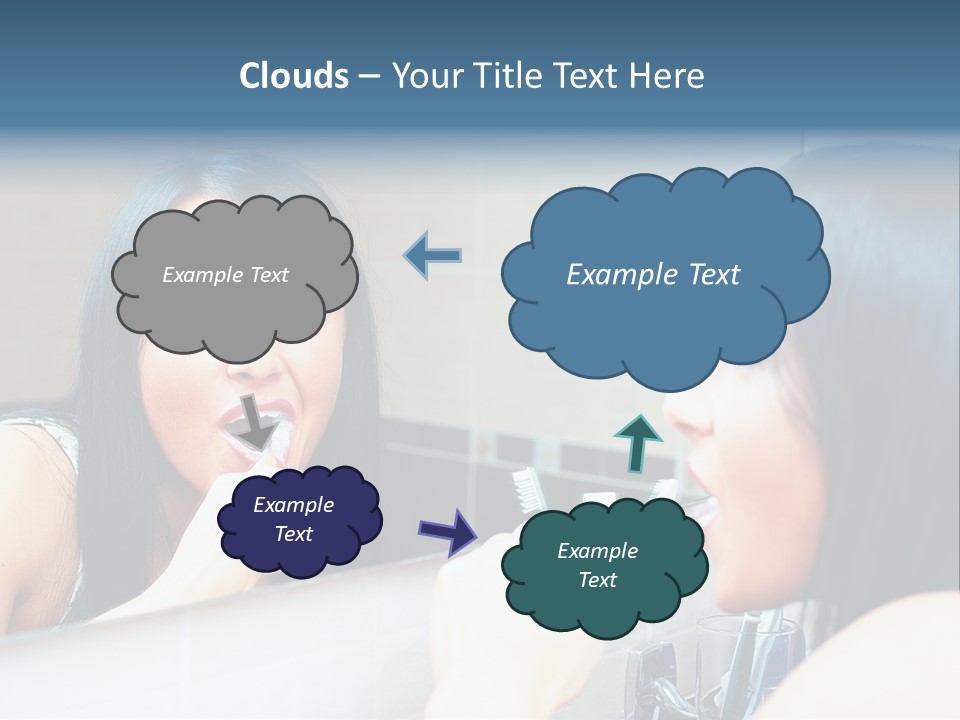 Clouds – Your Title Text Here

Example Text

Example Text

Example Text

Example Text